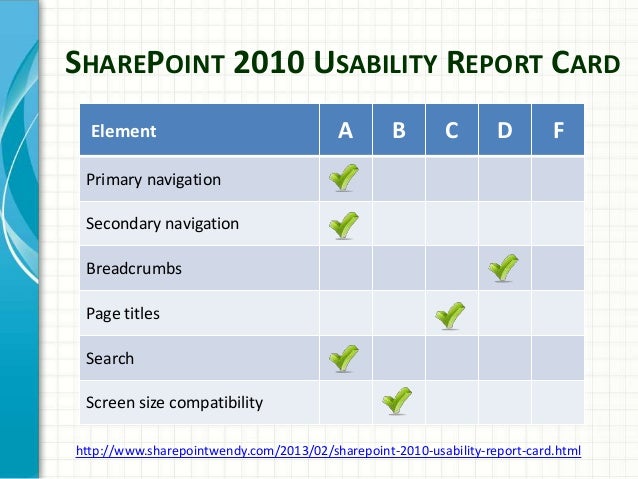 SHAREPOINT 2010 USABILITY REPORT CARD

| Element | A | B | C | D | F |
|---|---|---|---|---|---|
| Primary navigation | ✓ | | | | |
| Secondary navigation | ✓ | | | | |
| Breadcrumbs | | | | ✓ | |
| Page titles | | | ✓ | | |
| Search | ✓ | | | | |
| Screen size compatibility | | ✓ | | | |

http://www.sharepointwendy.com/2013/02/sharepoint-2010-usability-report-card.html